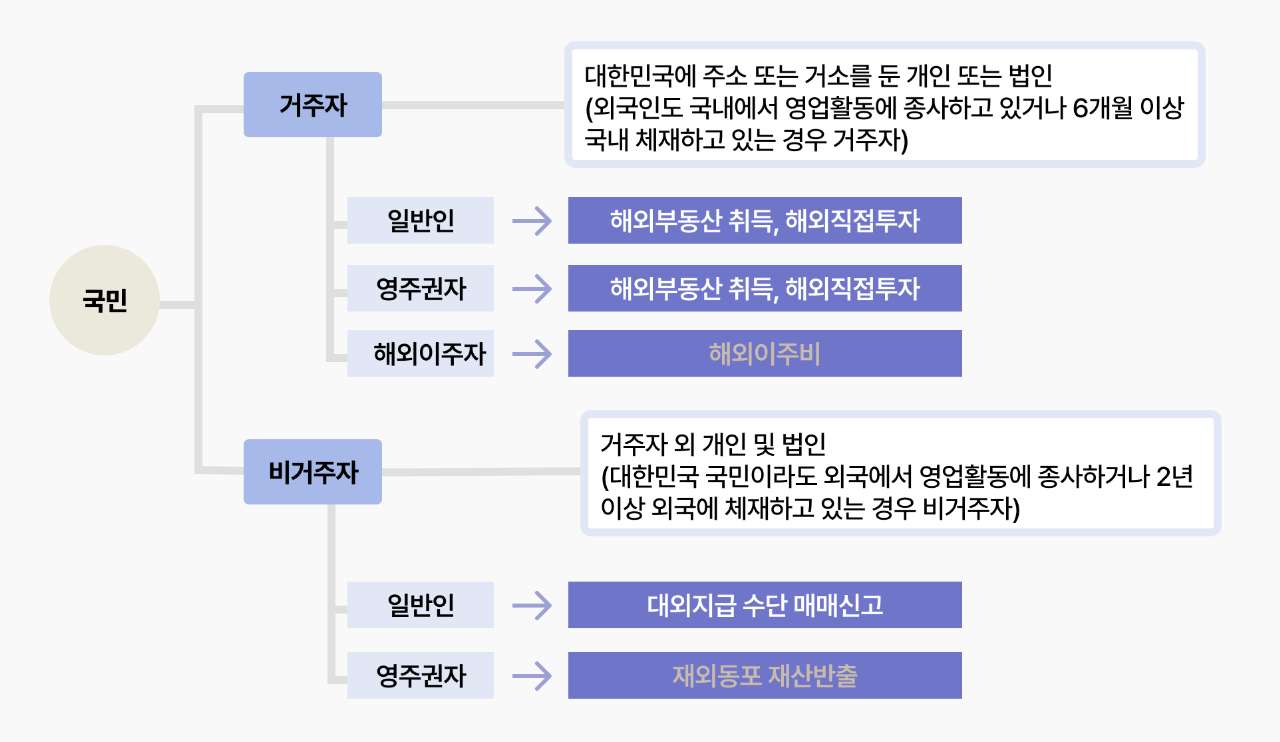 국민

거주자

대한민국에 주소 또는 거소를 둔 개인 또는 법인
(외국인도 국내에서 영업활동에 종사하고 있거나 6개월 이상 국내 체재하고 있는 경우 거주자)

일반인 → 해외부동산 취득, 해외직접투자

영주권자 → 해외부동산 취득, 해외직접투자

해외이주자 → 해외이주비

비거주자

거주자 외 개인 및 법인
(대한민국 국민이라도 외국에서 영업활동에 종사하거나 2년 이상 외국에 체재하고 있는 경우 비거주자)

일반인 → 대외지급 수단 매매신고

영주권자 → 재외동포 재산반출